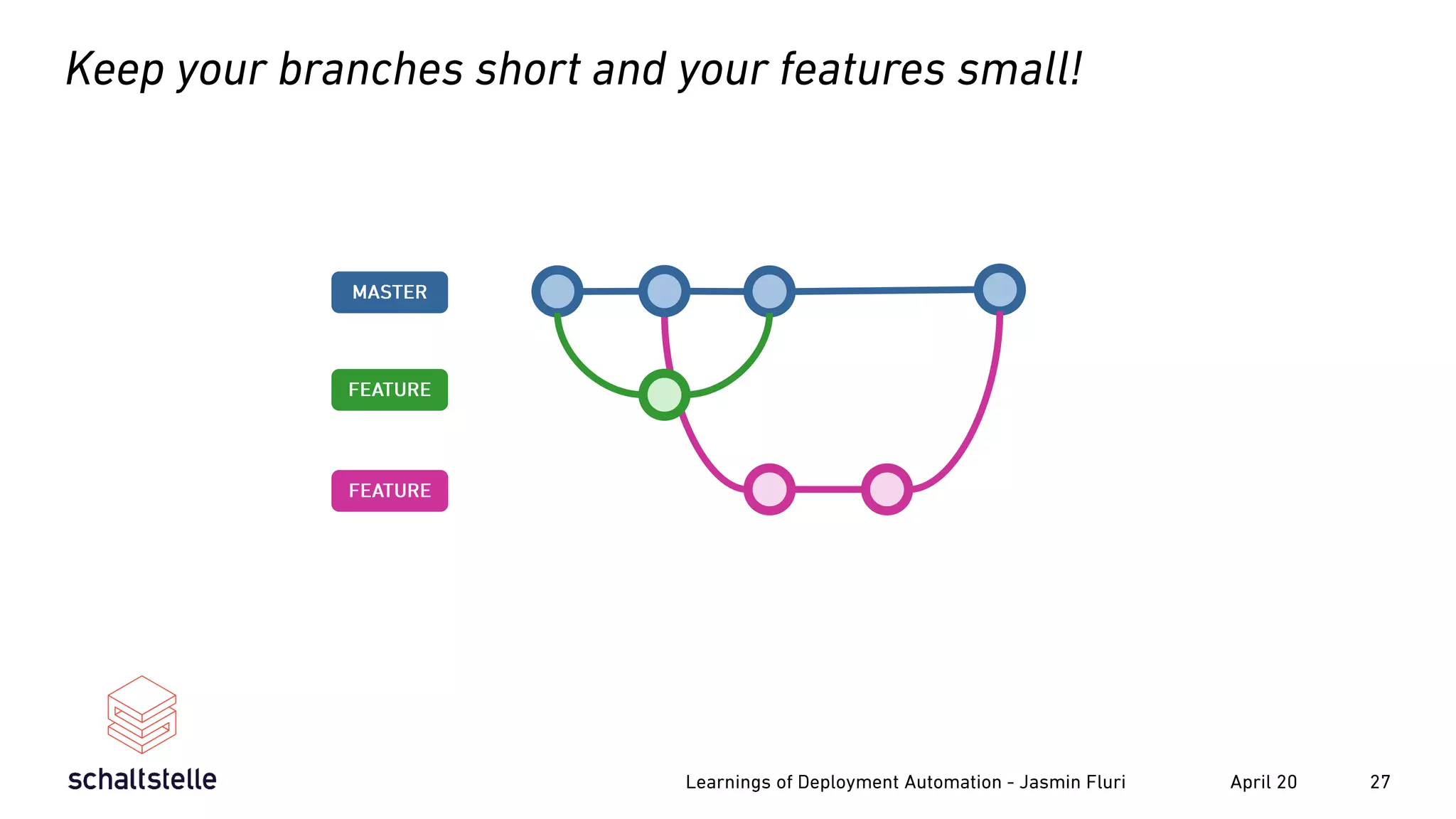 Keep your branches short and your features small!

MASTER

FEATURE

FEATURE

schaltstelle

Learnings of Deployment Automation - Jasmin Fluri

April 20

27